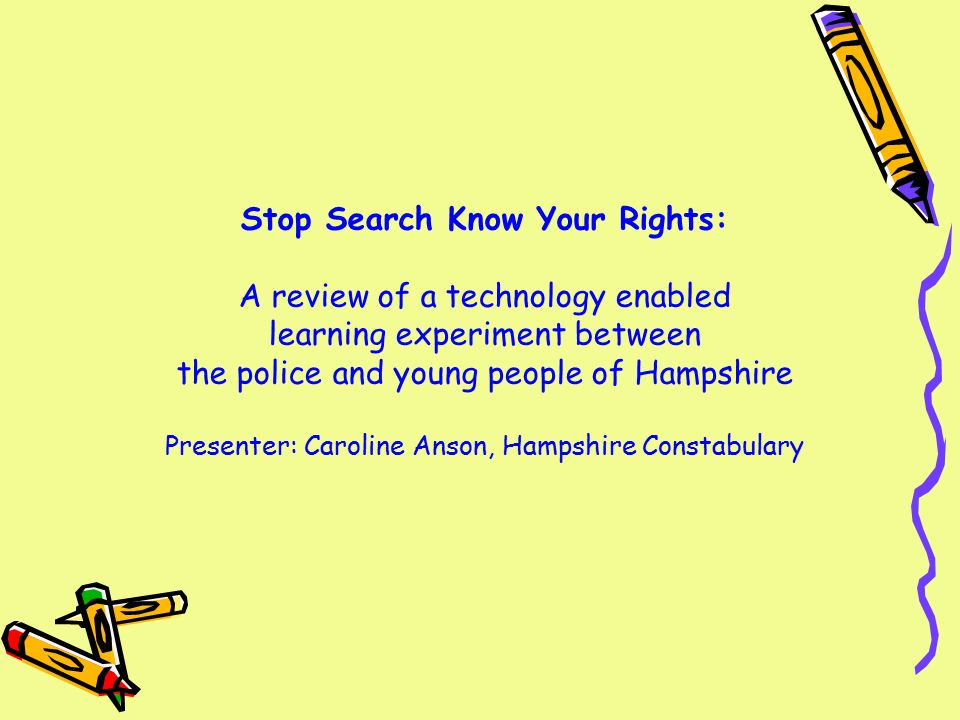 Stop Search Know Your Rights:

A review of a technology enabled learning experiment between the police and young people of Hampshire

Presenter: Caroline Anson, Hampshire Constabulary